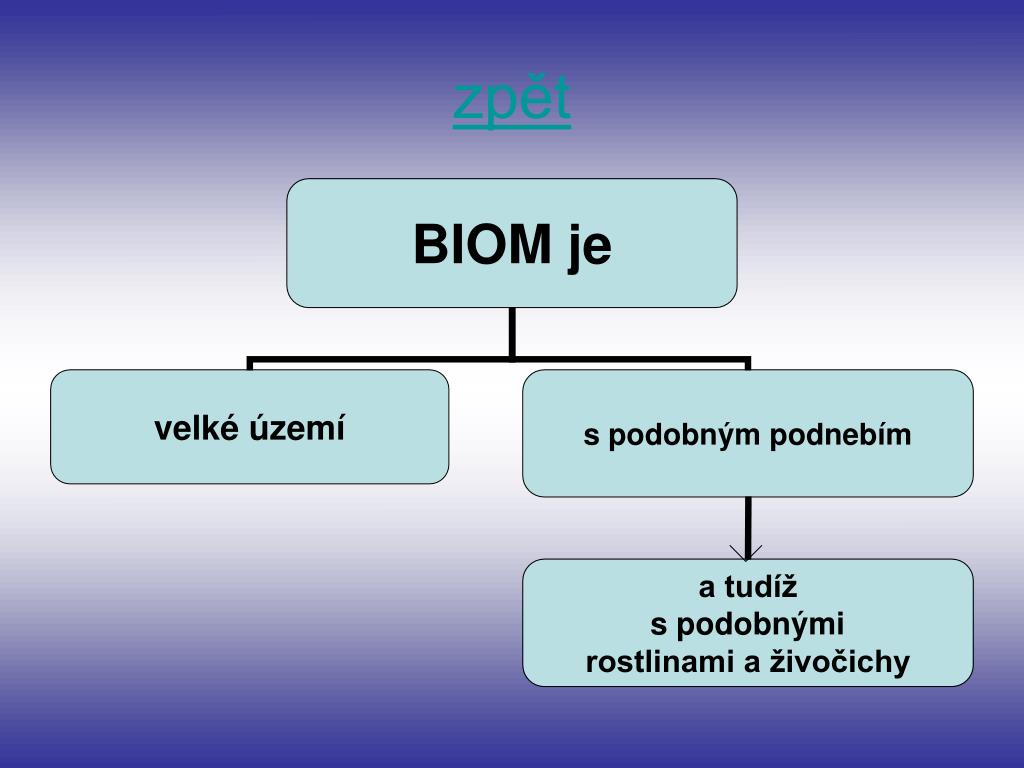 zpět

BIOM je

velké území

s podobným podnebím

a tudíž
s podobnými
rostlinami a živočichy